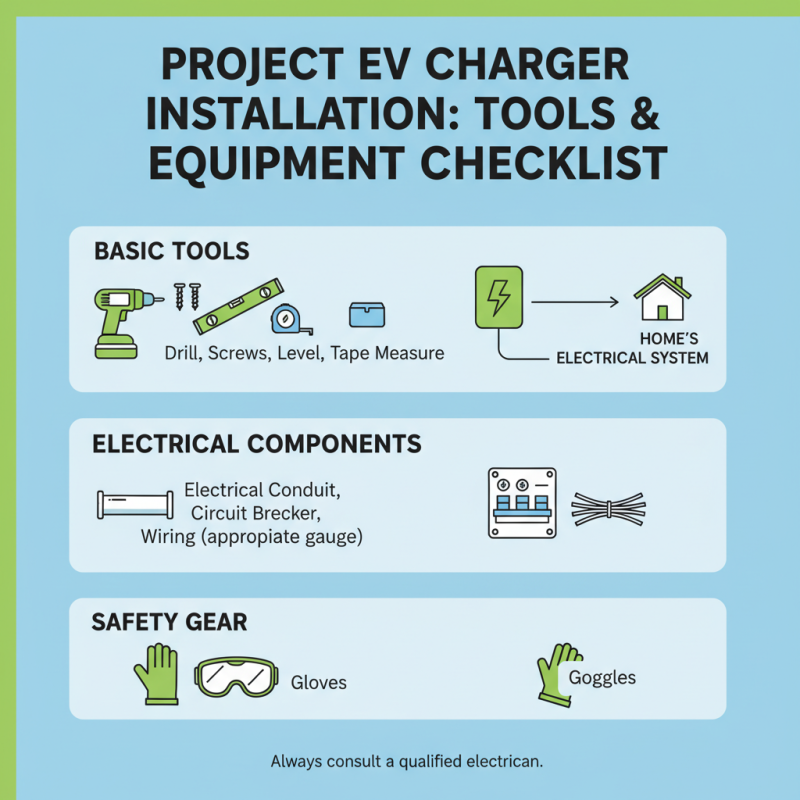 PROJECT EV CHARGER INSTALLATION: TOOLS & EQUIPMENT CHECKLIST

BASIC TOOLS

Drill, Screws, Level, Tape Measure

HOME'S ELECTRICAL SYSTEM

ELECTRICAL COMPONENTS

Electrical Conduit, Circuit Brecker, Wiring (appropiate gauge)

SAFETY GEAR

Gloves

Goggles

Always consult a qualified electrican.